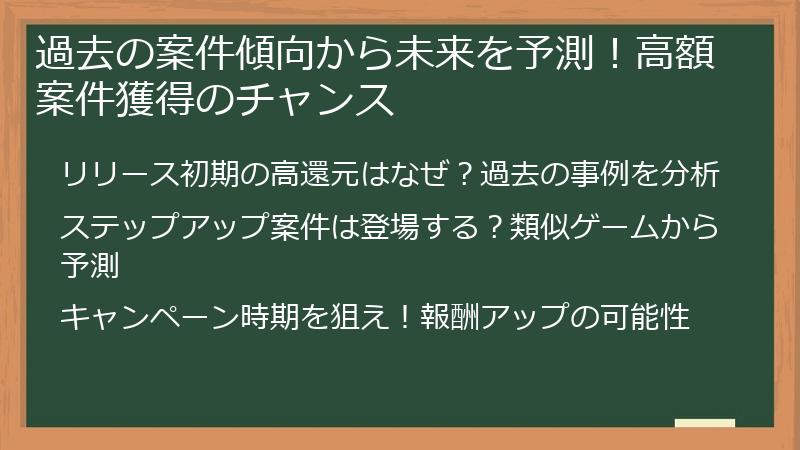 過去の案件傾向から未来を予測！高額案件獲得のチャンス

リリース初期の高還元はなぜ？過去の事例を分析

ステップアップ案件は登場する？類似ゲームから予測

キャンペーン時期を狙え！報酬アップの可能性